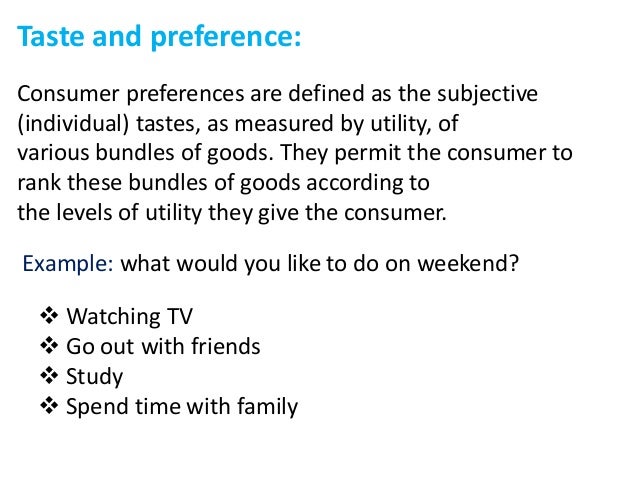 Taste and preference:

Consumer preferences are defined as the subjective (individual) tastes, as measured by utility, of various bundles of goods. They permit the consumer to rank these bundles of goods according to the levels of utility they give the consumer.

Example: what would you like to do on weekend?

❖ Watching TV
❖ Go out with friends
❖ Study
❖ Spend time with family